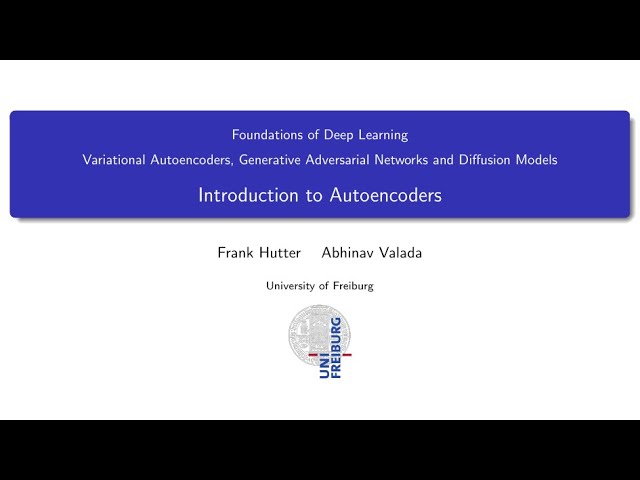 Foundations of Deep Learning

Variational Autoencoders, Generative Adversarial Networks and Diffusion Models

Introduction to Autoencoders

Frank Hutter Abhinav Valada

University of Freiburg

UNI FREIBURG